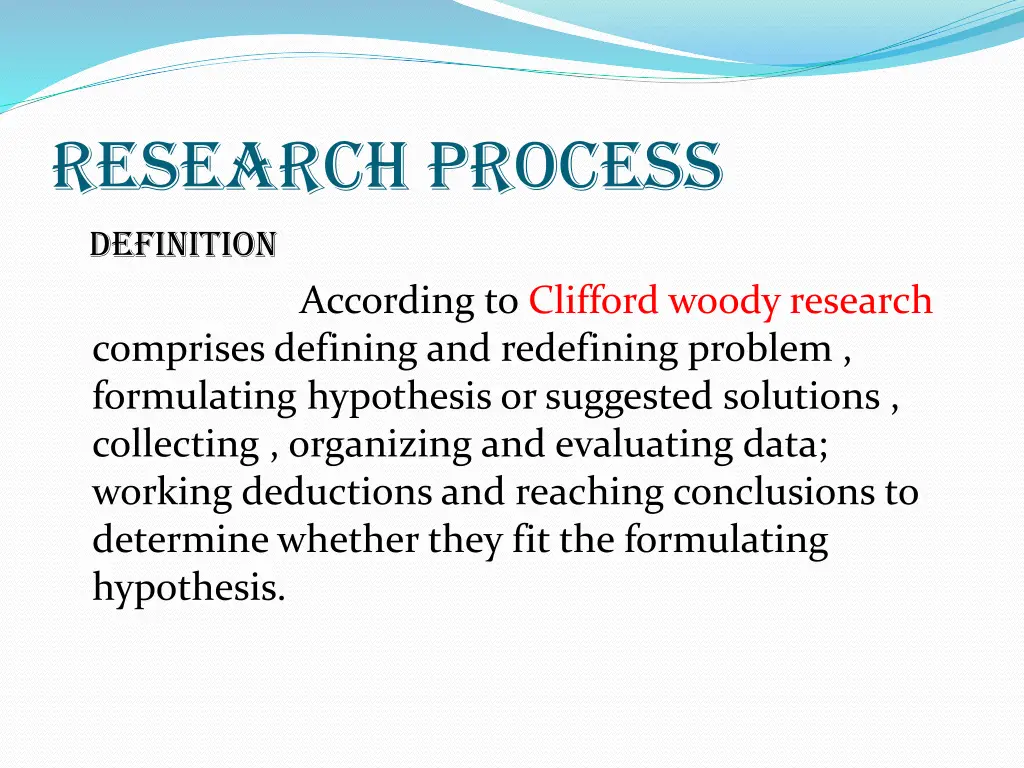 RESEARCH PROCESS

DEFINITION

According to Clifford woody research comprises defining and redefining problem , formulating hypothesis or suggested solutions , collecting , organizing and evaluating data; working deductions and reaching conclusions to determine whether they fit the formulating hypothesis.